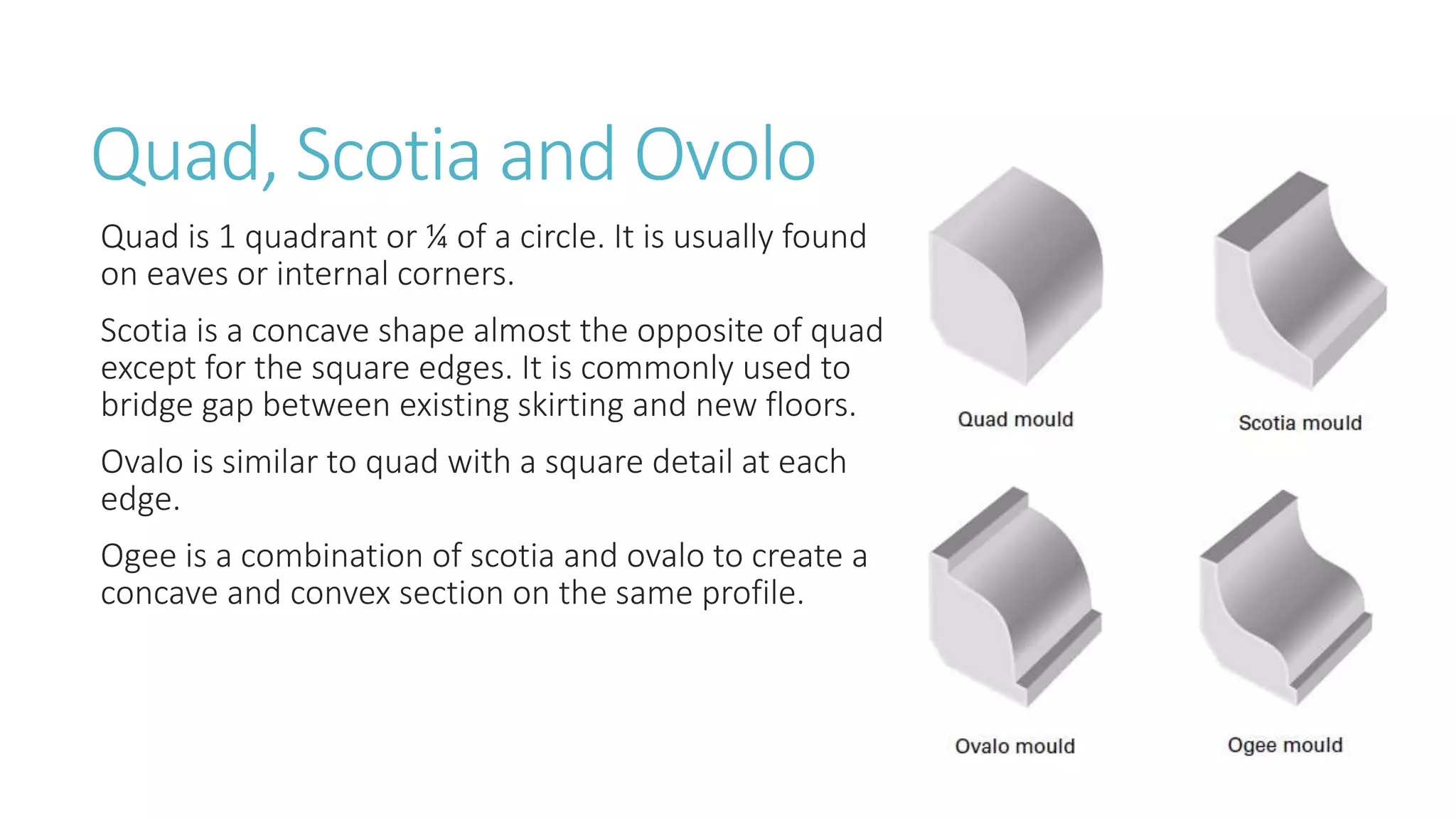 Quad, Scotia and Ovolo

Quad is 1 quadrant or ¼ of a circle. It is usually found on eaves or internal corners.

Scotia is a concave shape almost the opposite of quad except for the square edges. It is commonly used to bridge gap between existing skirting and new floors.

Ovalo is similar to quad with a square detail at each edge.

Ogee is a combination of scotia and ovalo to create a concave and convex section on the same profile.

Quad mould

Scotia mould

Ovalo mould

Ogee mould